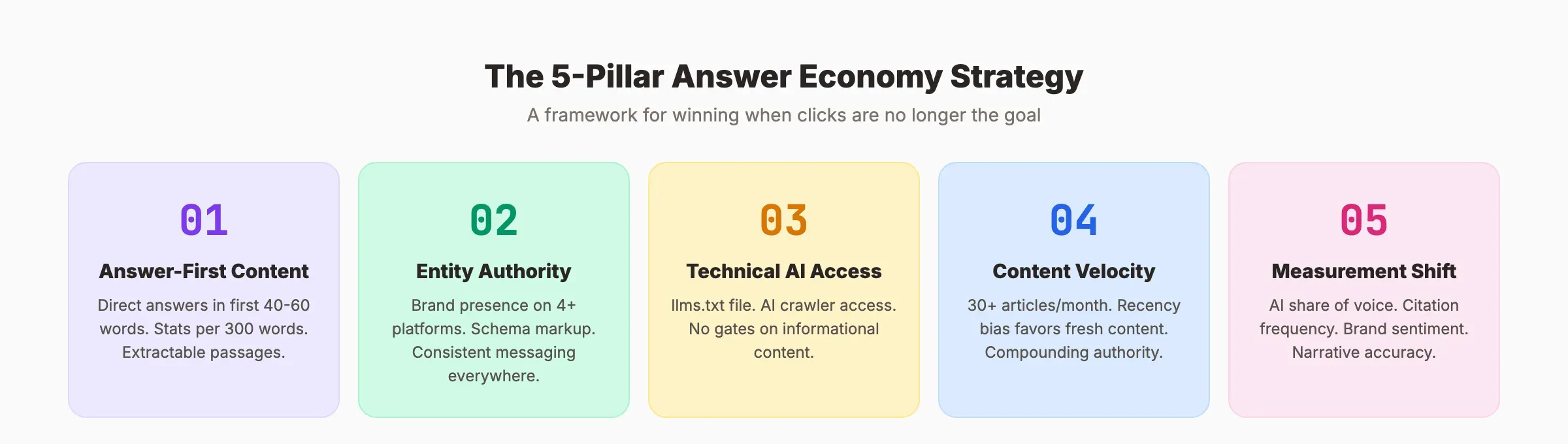 The 5-Pillar Answer Economy Strategy

A framework for winning when clicks are no longer the goal

01

Answer-First Content

Direct answers in first 40-60 words. Stats per 300 words. Extractable passages.

02

Entity Authority

Brand presence on 4+ platforms. Schema markup. Consistent messaging everywhere.

03

Technical AI Access

llms.txt file. AI crawler access. No gates on informational content.

04

Content Velocity

30+ articles/month. Recency bias favors fresh content. Compounding authority.

05

Measurement Shift

AI share of voice. Citation frequency. Brand sentiment. Narrative accuracy.